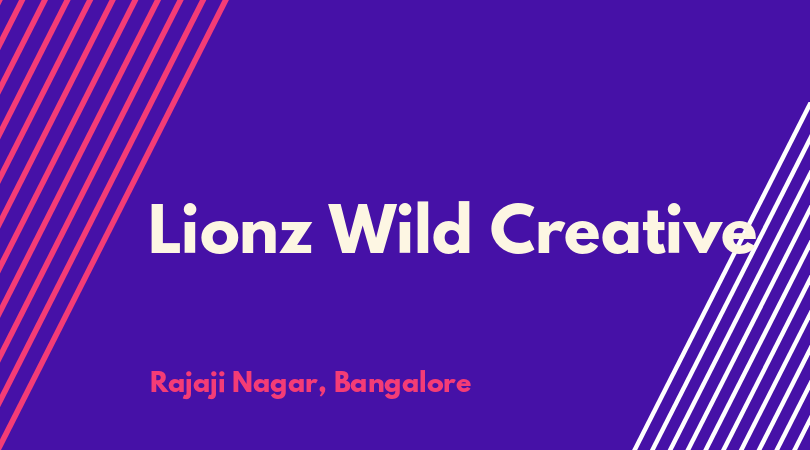 Lionz Wild Creative

Rajaji Nagar, Bangalore